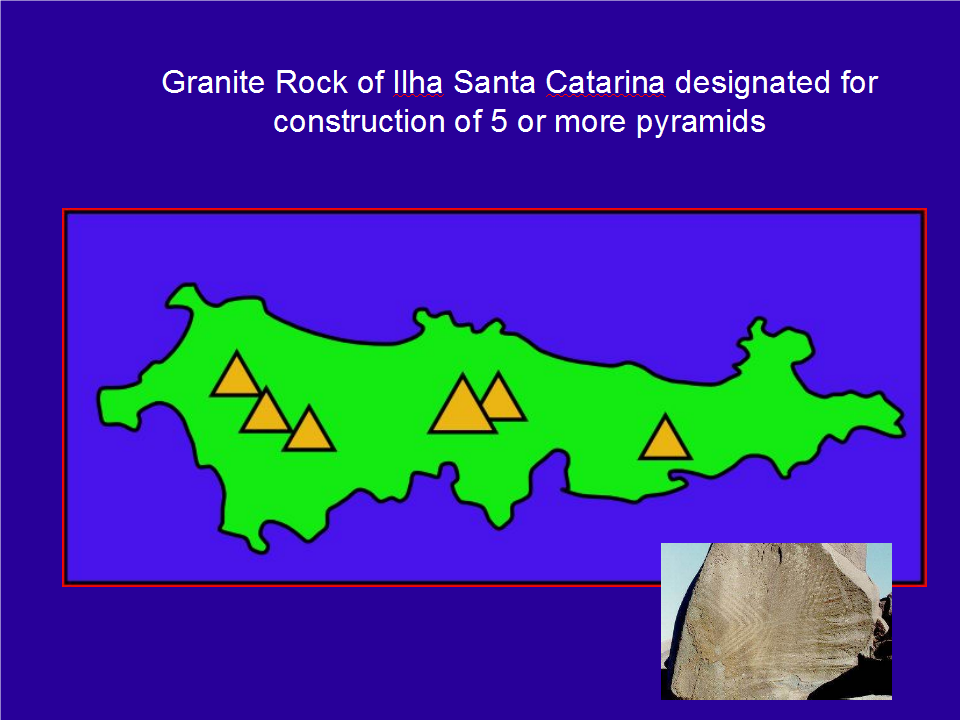 Granite Rock of Ilha Santa Catarina designated for construction of 5 or more pyramids